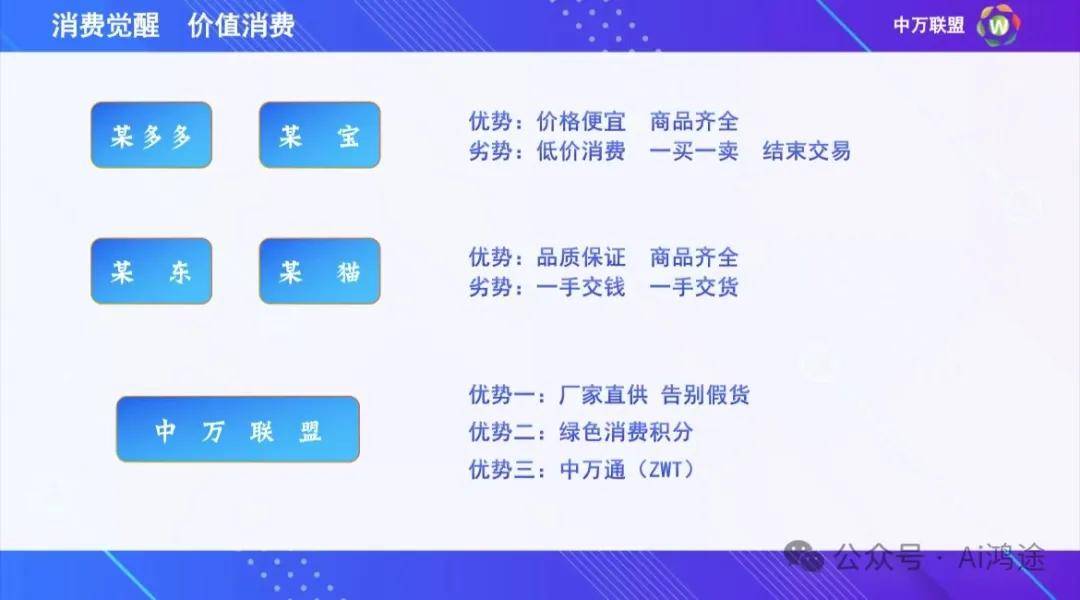 消费觉醒　价值消费

中万联盟

某多多　某　宝

优势：价格便宜　商品齐全
劣势：低价消费　一买一卖　结束交易

某　东　某　猫

优势：品质保证　商品齐全
劣势：一手交钱　一手交货

中 万 联 盟

优势一：厂家直供 告别假货
优势二：绿色消费积分
优势三：中万通（ZWT）

公众号 · Ai鸿途